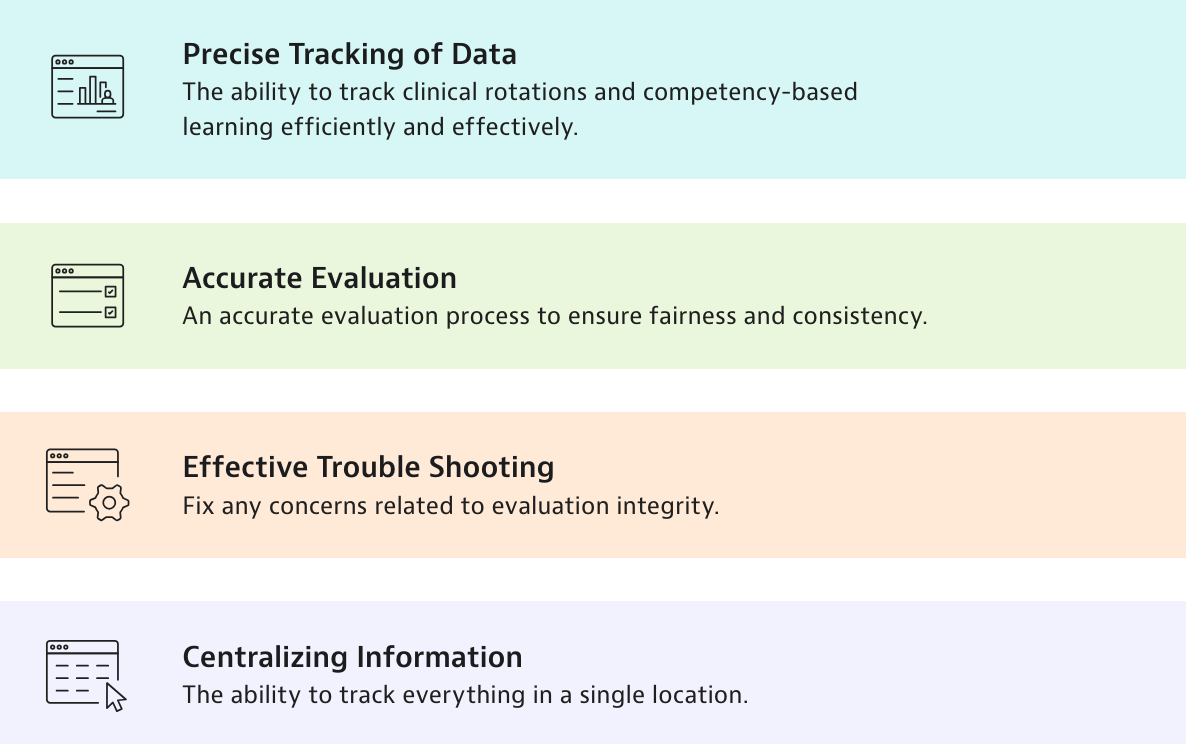 Precise Tracking of Data
The ability to track clinical rotations and competency-based learning efficiently and effectively.

Accurate Evaluation
An accurate evaluation process to ensure fairness and consistency.

Effective Trouble Shooting
Fix any concerns related to evaluation integrity.

Centralizing Information
The ability to track everything in a single location.